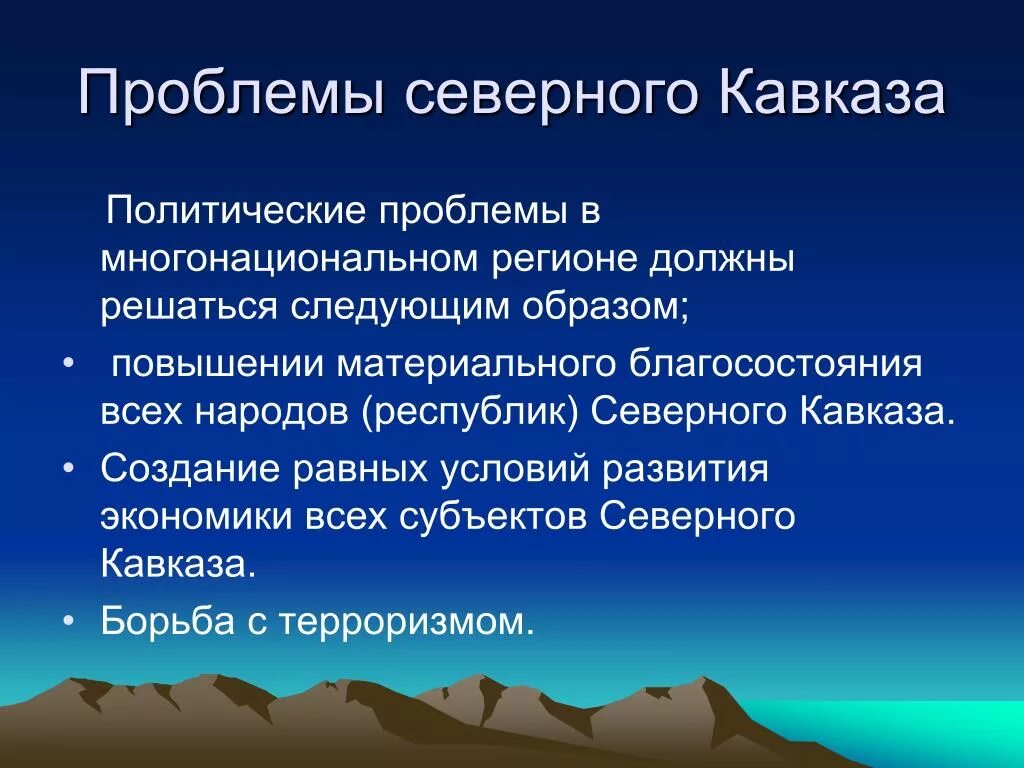 Проблемы северного Кавказа

Политические проблемы в многонациональном регионе должны решаться следующим образом;

• повышении материального благосостояния всех народов (республик) Северного Кавказа.
• Создание равных условий развития экономики всех субъектов Северного Кавказа.
• Борьба с терроризмом.